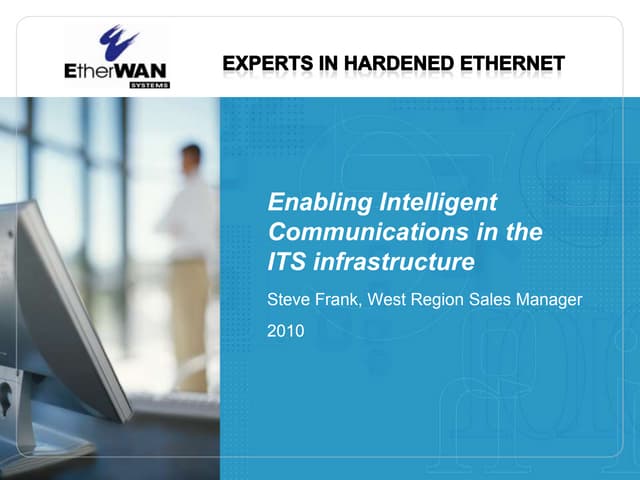 EtherWAN
SYSTEMS

EXPERTS IN HARDENED ETHERNET

Enabling Intelligent Communications in the ITS infrastructure

Steve Frank, West Region Sales Manager

2010